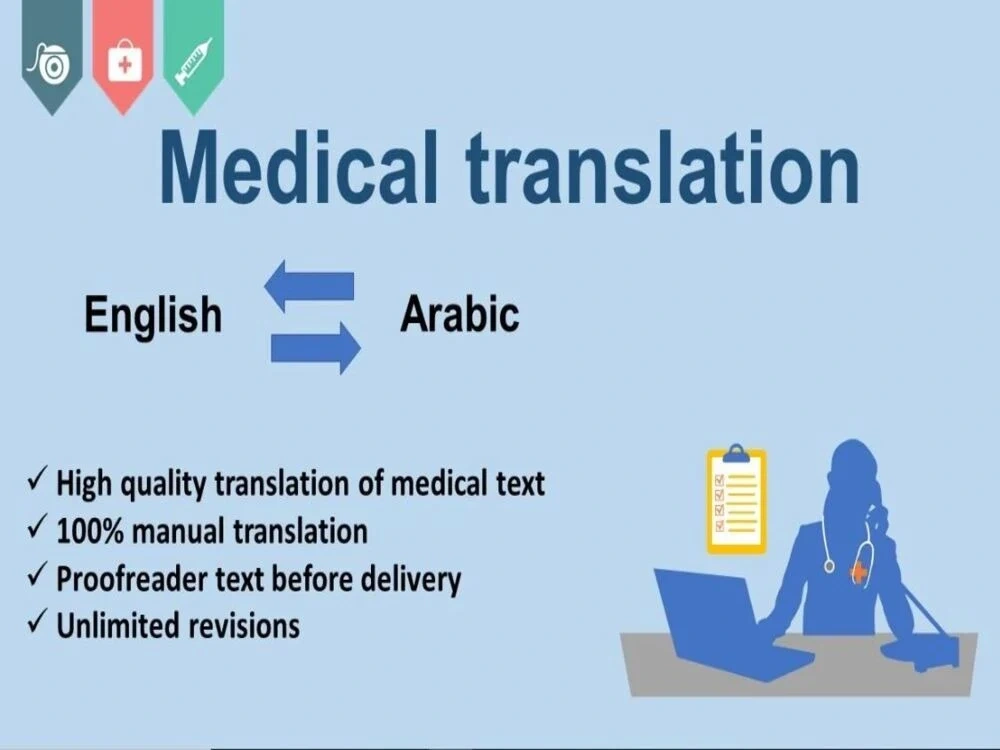 Medical translation

English Arabic

✓ High quality translation of medical text
✓ 100% manual translation
✓ Proofreader text before delivery
✓ Unlimited revisions